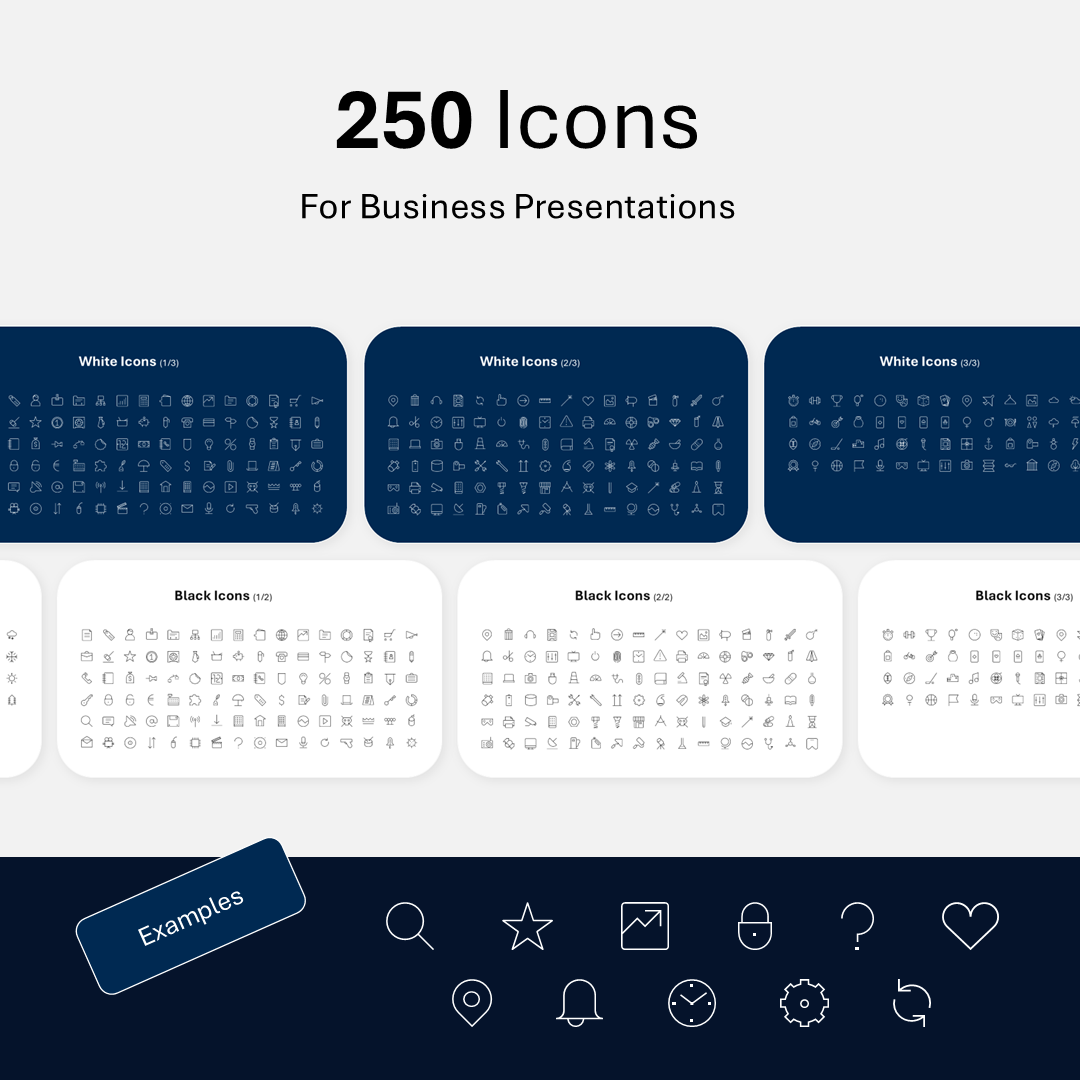 250 Icons

For Business Presentations

White Icons (1/3)

White Icons (2/3)

White Icons (3/3)

Black Icons (1/2)

Black Icons (2/2)

Black Icons (3/3)

Examples